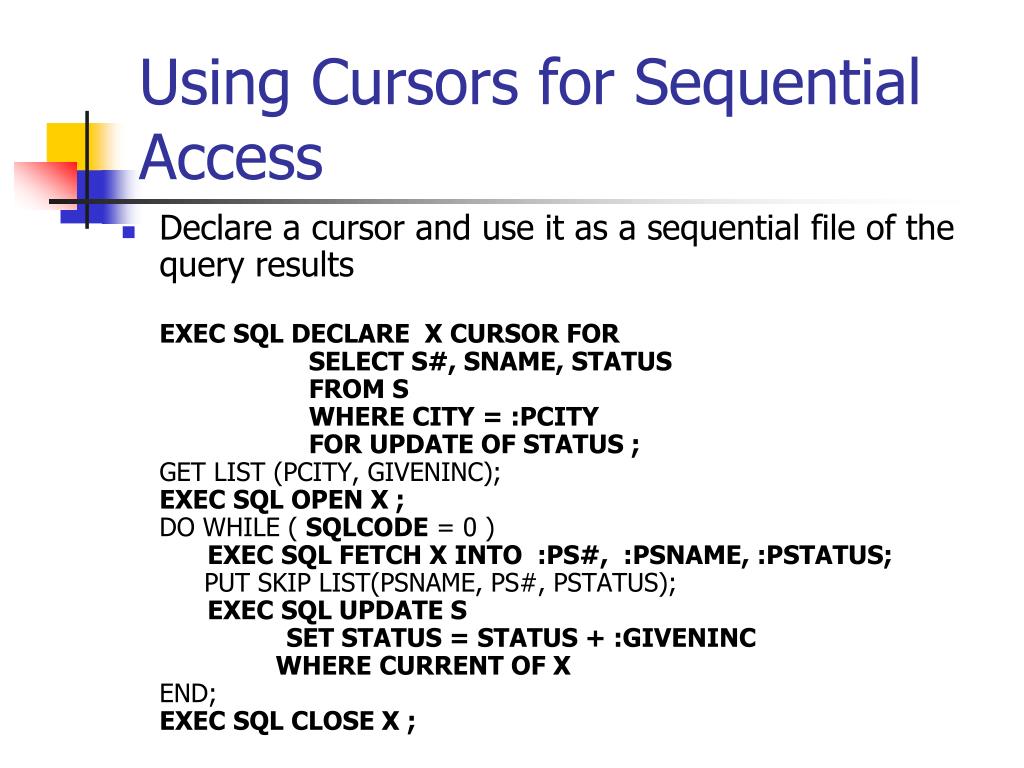 Using Cursors for Sequential Access

Declare a cursor and use it as a sequential file of the query results

EXEC SQL DECLARE X CURSOR FOR
SELECT S#, SNAME, STATUS
FROM S
WHERE CITY = :PCITY
FOR UPDATE OF STATUS ;
GET LIST (PCITY, GIVENINC);
EXEC SQL OPEN X ;
DO WHILE ( SQLCODE = 0 )
EXEC SQL FETCH X INTO :PS#, :PSNAME, :PSTATUS;
PUT SKIP LIST(PSNAME, PS#, PSTATUS);
EXEC SQL UPDATE S
SET STATUS = STATUS + :GIVENINC
WHERE CURRENT OF X
END;
EXEC SQL CLOSE X ;